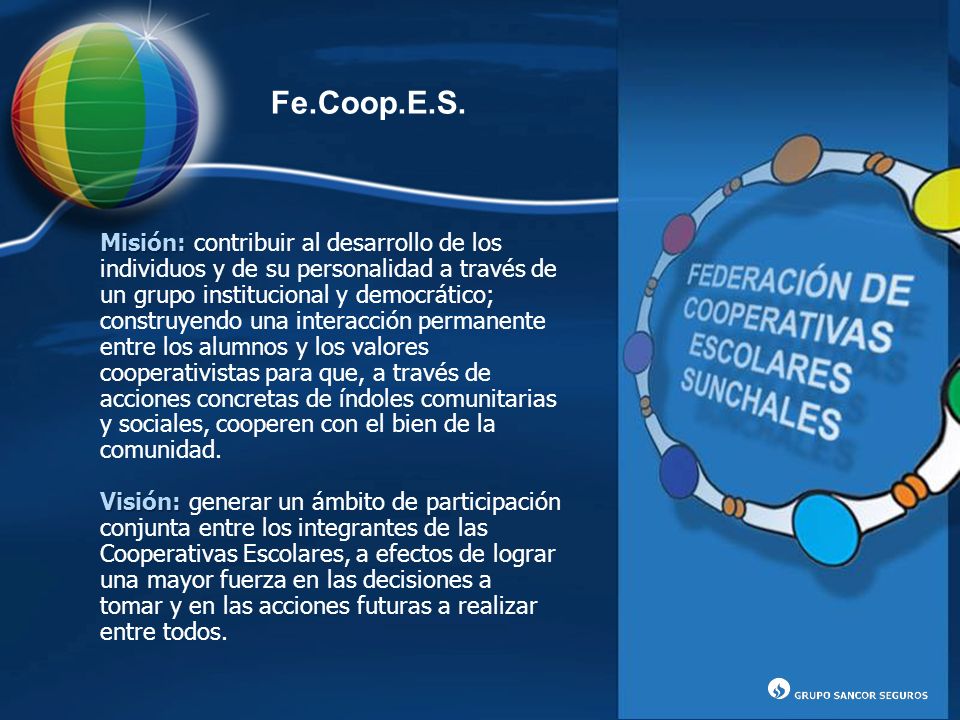 Fe.Coop.E.S.

Misión: contribuir al desarrollo de los individuos y de su personalidad a través de un grupo institucional y democrático; construyendo una interacción permanente entre los alumnos y los valores cooperativistas para que, a través de acciones concretas de índoles comunitarias y sociales, cooperen con el bien de la comunidad.

Visión: generar un ámbito de participación conjunta entre los integrantes de las Cooperativas Escolares, a efectos de lograr una mayor fuerza en las decisiones a tomar y en las acciones futuras a realizar entre todos.

FEDERACIÓN DE COOPERATIVAS ESCOLARES SUNCHALES

GRUPO SANCOR SEGUROS